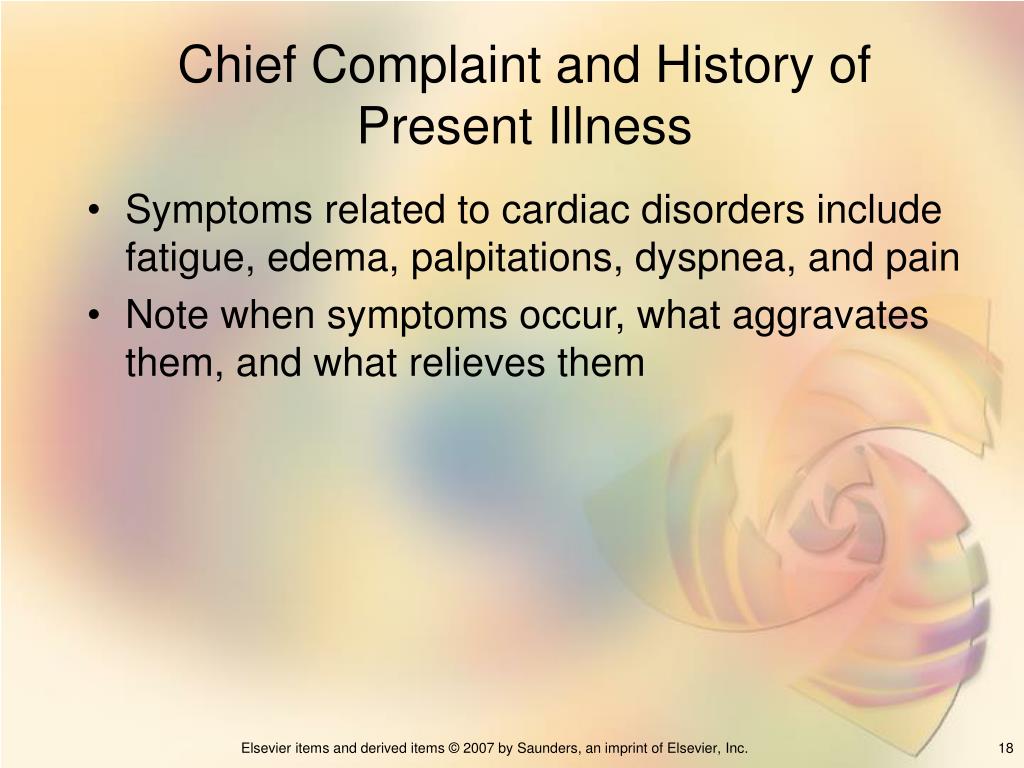 Chief Complaint and History of Present Illness

• Symptoms related to cardiac disorders include fatigue, edema, palpitations, dyspnea, and pain

• Note when symptoms occur, what aggravates them, and what relieves them

Elsevier items and derived items © 2007 by Saunders, an imprint of Elsevier, Inc.

18